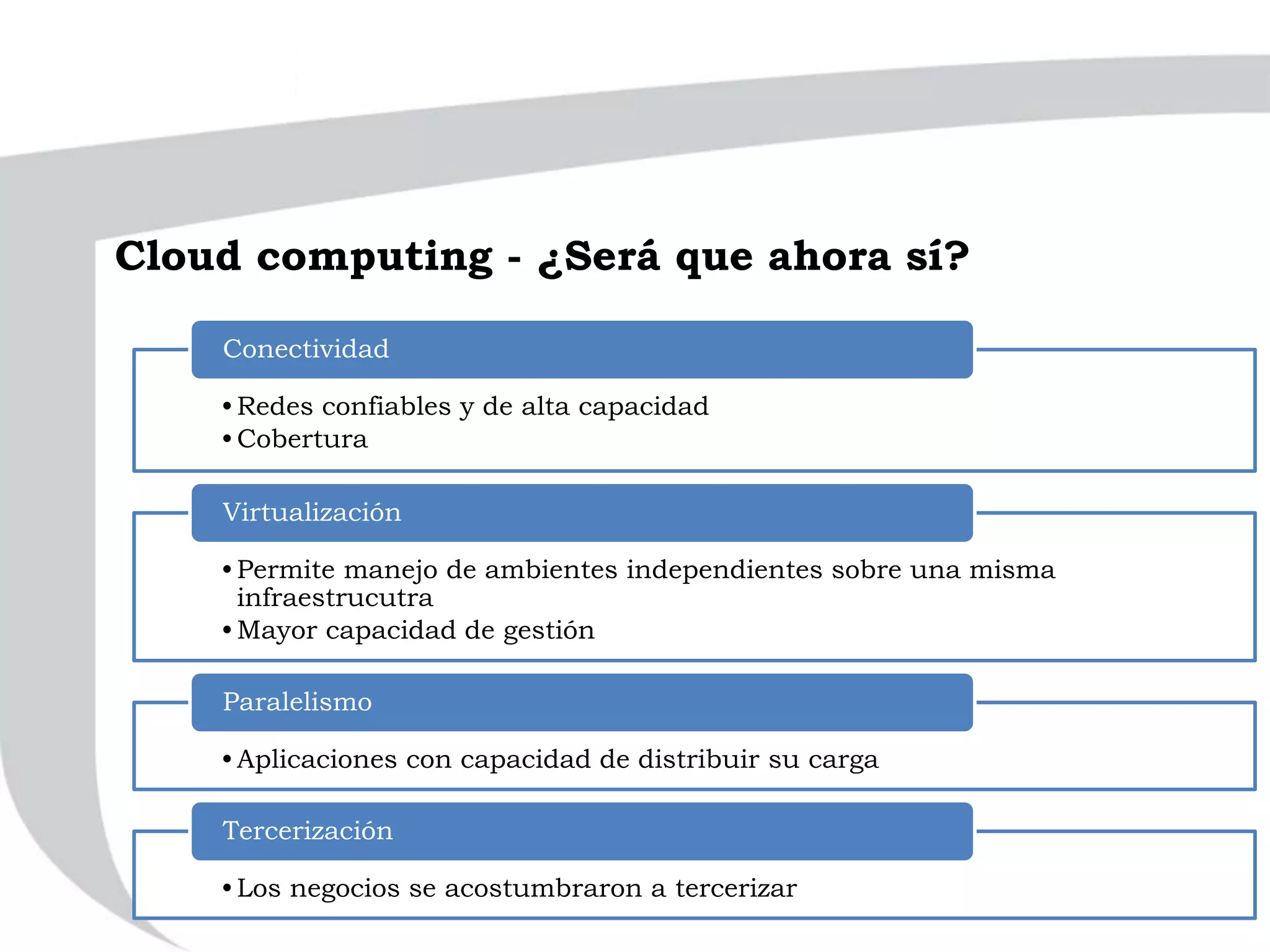 Cloud computing - ¿Será que ahora sí?

Conectividad

• Redes confiables y de alta capacidad
• Cobertura

Virtualización

• Permite manejo de ambientes independientes sobre una misma infraestrucutra
• Mayor capacidad de gestión

Paralelismo

• Aplicaciones con capacidad de distribuir su carga

Tercerización

• Los negocios se acostumbraron a tercerizar